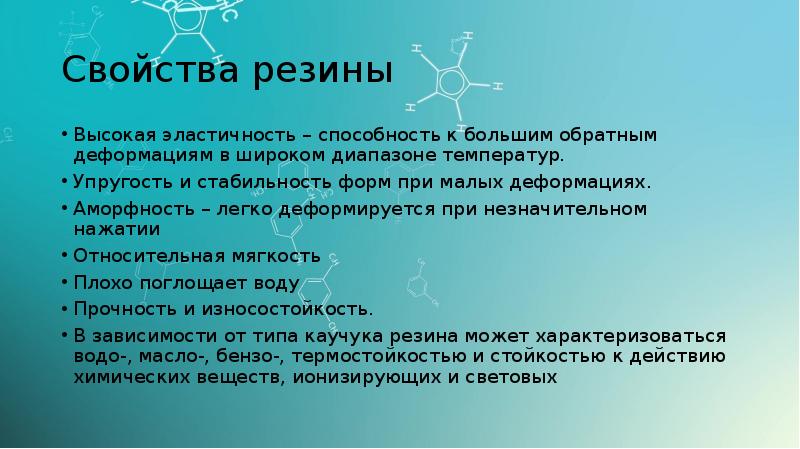 Свойства резины

• Высокая эластичность – способность к большим обратным деформациям в широком диапазоне температур.
• Упругость и стабильность форм при малых деформациях.
• Аморфность – легко деформируется при незначительном нажатии
• Относительная мягкость
• Плохо поглощает воду
• Прочность и износостойкость.
• В зависимости от типа каучука резина может характеризоваться водо-, масло-, бензо-, термостойкостью и стойкостью к действию химических веществ, ионизирующих и световых